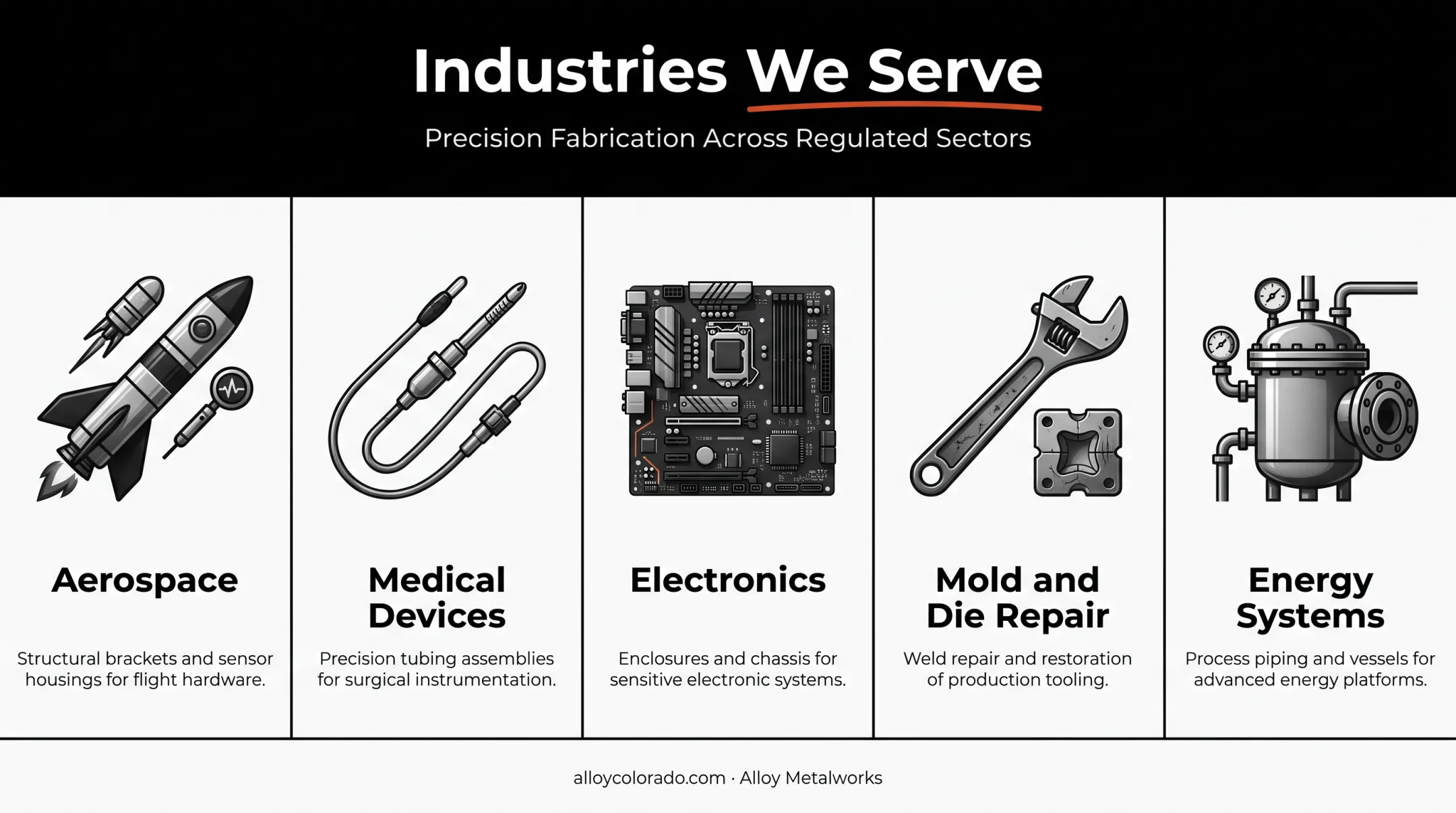 Industries We Serve

Precision Fabrication Across Regulated Sectors

Aerospace

Structural brackets and sensor housings for flight hardware.

Medical Devices

Precision tubing assemblies for surgical instrumentation.

Electronics

Enclosures and chassis for sensitive electronic systems.

Mold and Die Repair

Weld repair and restoration of production tooling.

Energy Systems

Process piping and vessels for advanced energy platforms.

alloycolorado.com · Alloy Metalworks